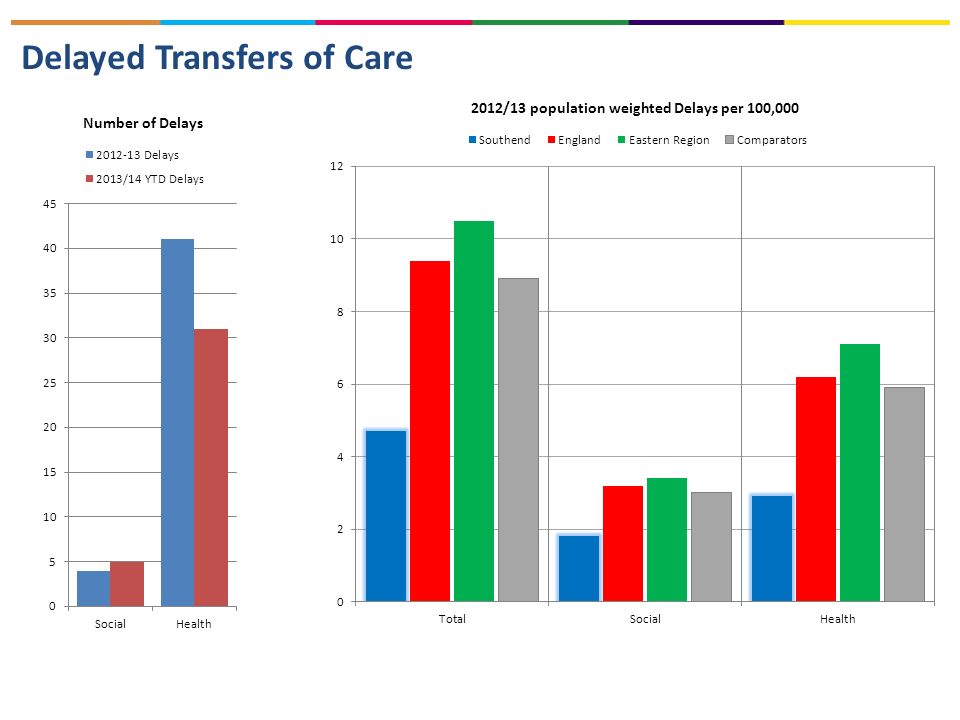 Delayed Transfers of Care

Number of Delays

2012-13 Delays
2013/14 YTD Delays

45
40
35
30
25
20
15
10
5
0

Social
Health

2012/13 population weighted Delays per 100,000

Southend
England
Eastern Region
Comparators

12
10
8
6
4
2
0

Total
Social
Health